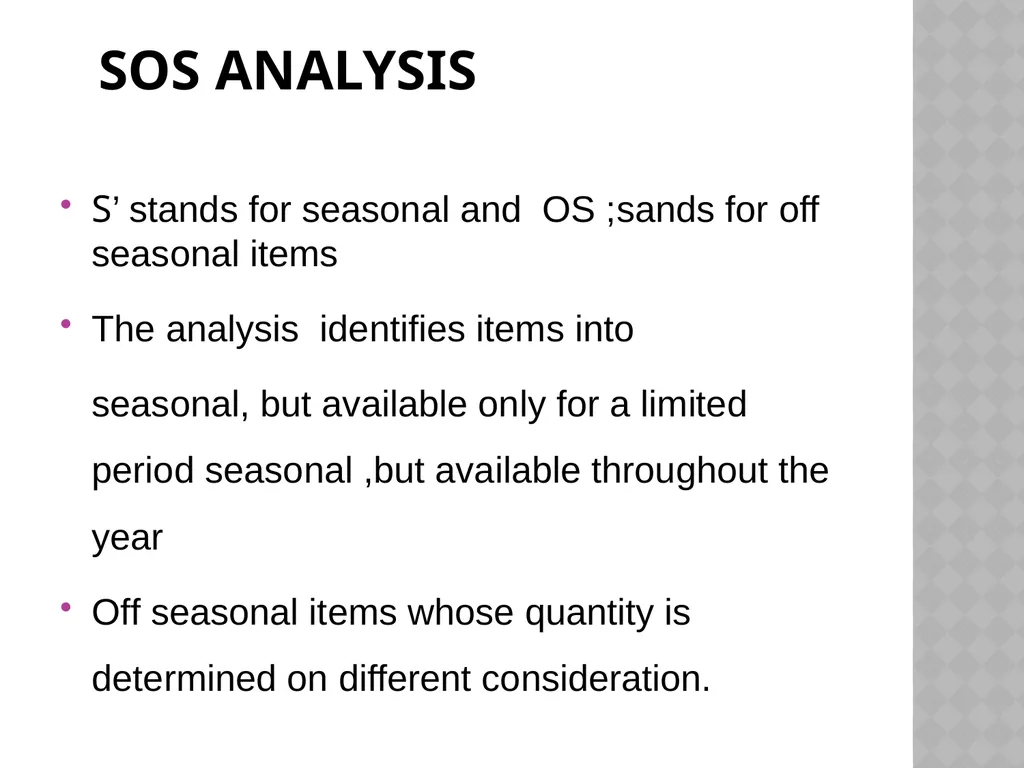 SOS ANALYSIS

• S' stands for seasonal and OS ;sands for off seasonal items

• The analysis identifies items into seasonal, but available only for a limited period seasonal ,but available throughout the year

• Off seasonal items whose quantity is determined on different consideration.